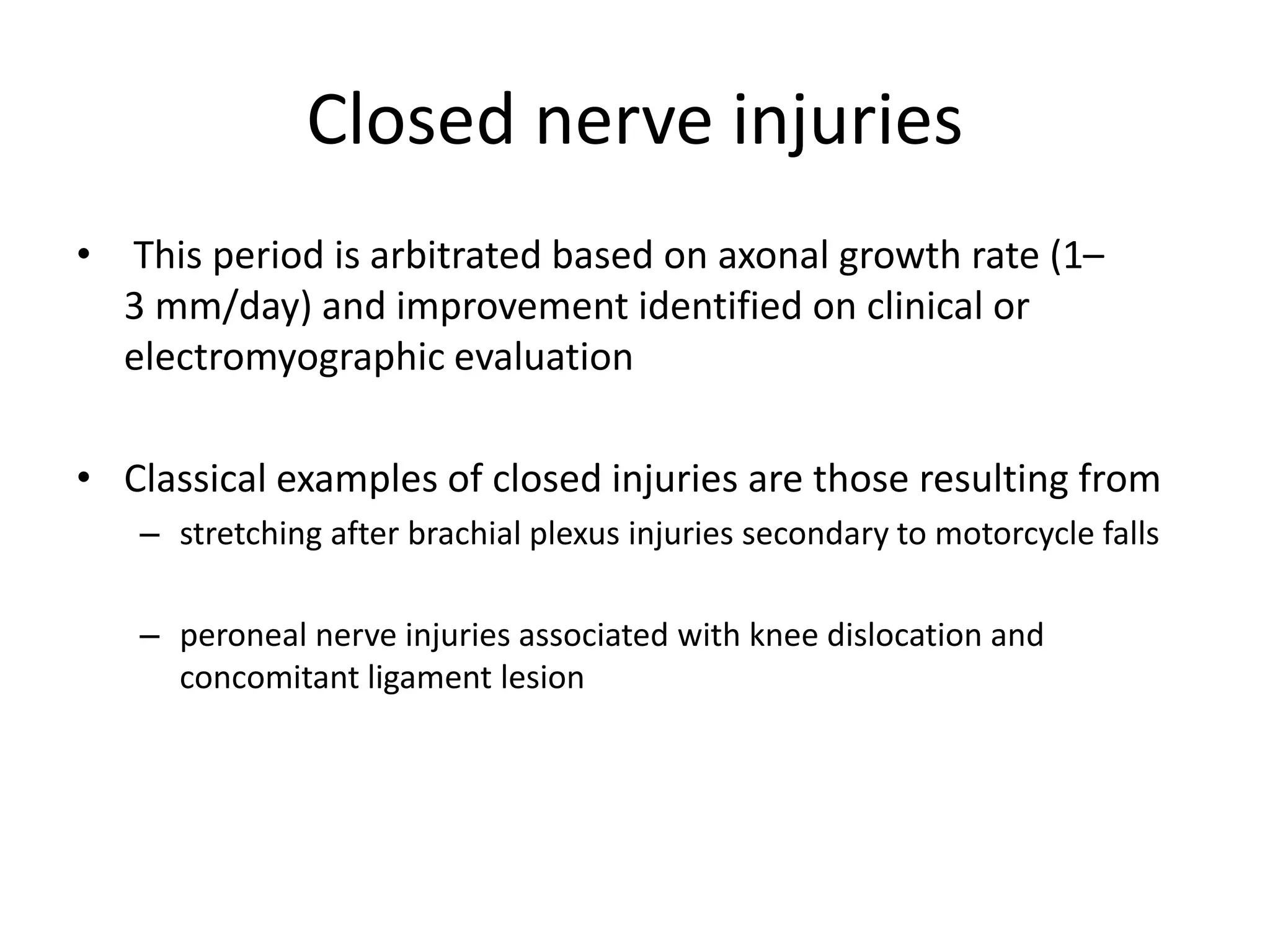 Closed nerve injuries

• This period is arbitrated based on axonal growth rate (1–3 mm/day) and improvement identified on clinical or electromyographic evaluation

• Classical examples of closed injuries are those resulting from
 – stretching after brachial plexus injuries secondary to motorcycle falls

 – peroneal nerve injuries associated with knee dislocation and concomitant ligament lesion